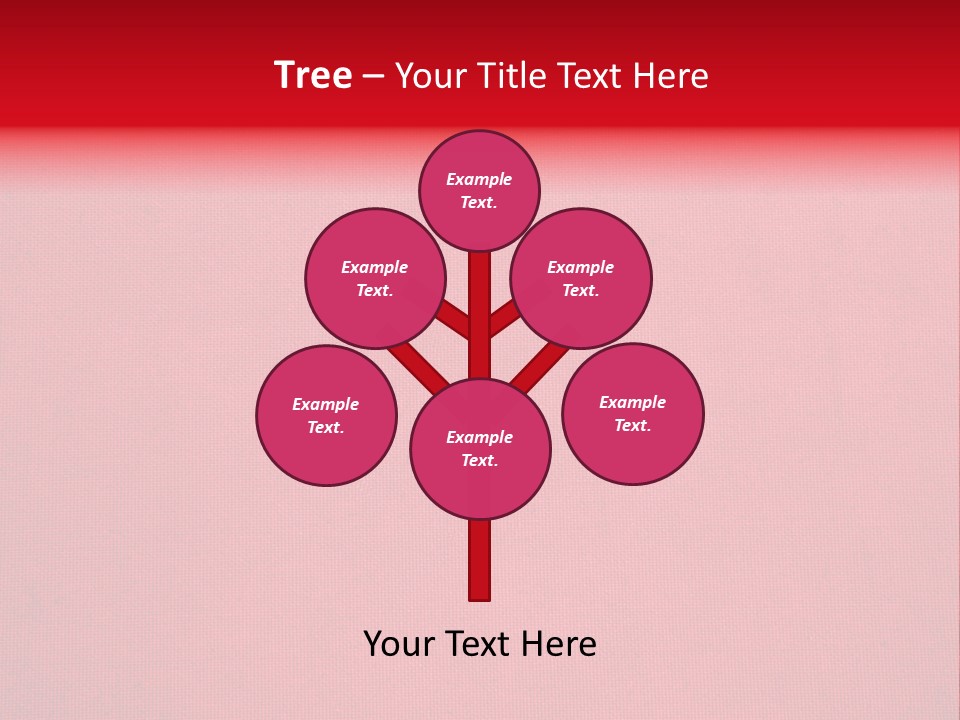 Tree – Your Title Text Here

Example Text.

Example Text.

Example Text.

Example Text.

Example Text.

Example Text.

Your Text Here